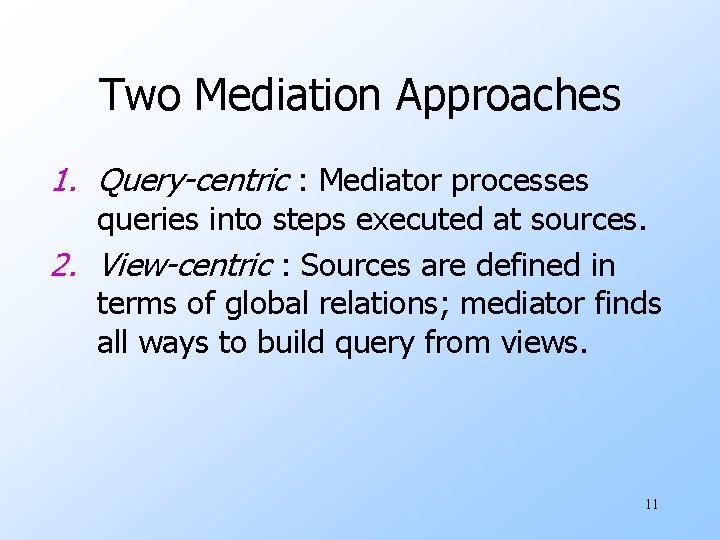 Two Mediation Approaches

1. Query-centric : Mediator processes queries into steps executed at sources.
2. View-centric : Sources are defined in terms of global relations; mediator finds all ways to build query from views.

11